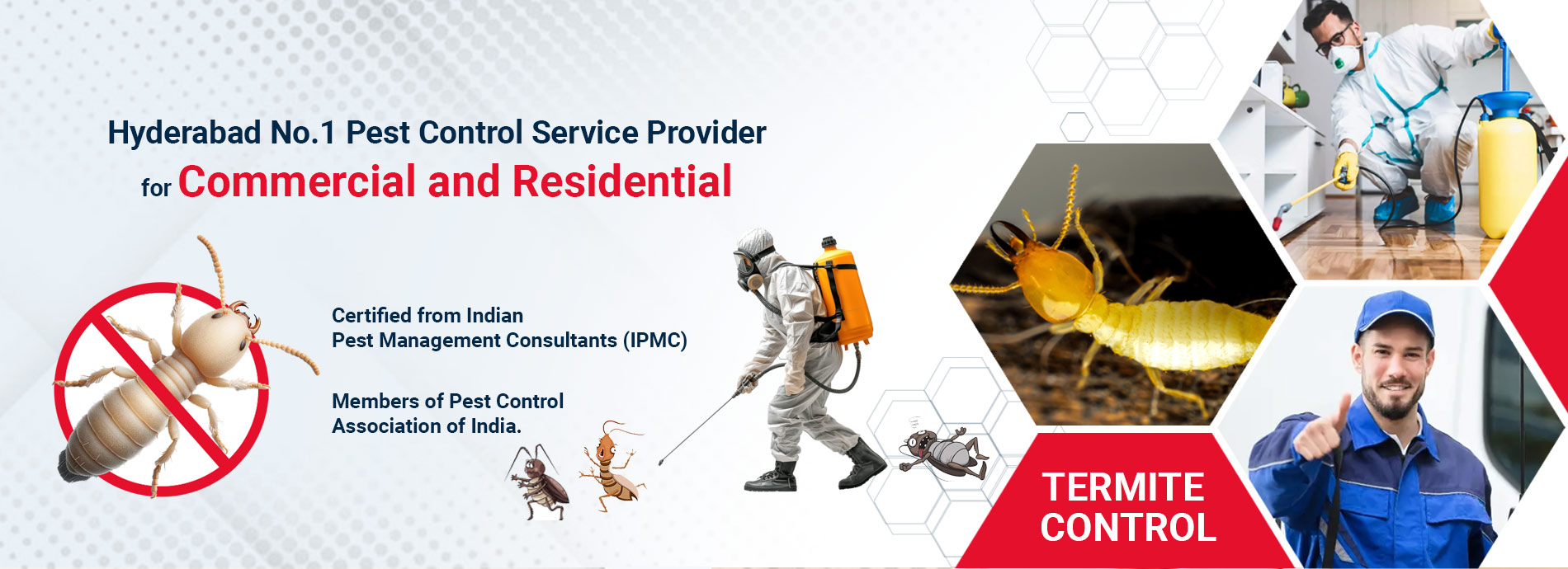 Hyderabad No.1 Pest Control Service Provider
for Commercial and Residential

Certified from Indian
Pest Management Consultants (IPMC)

Members of Pest Control
Association of India.

TERMITE
CONTROL